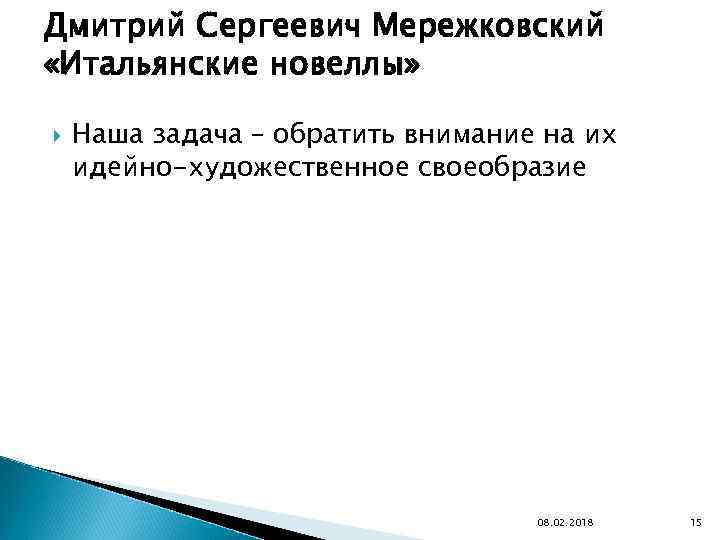 Дмитрий Сергеевич Мережковский «Итальянские новеллы»

Наша задача – обратить внимание на их идейно-художественное своеобразие

08.02.2018

15